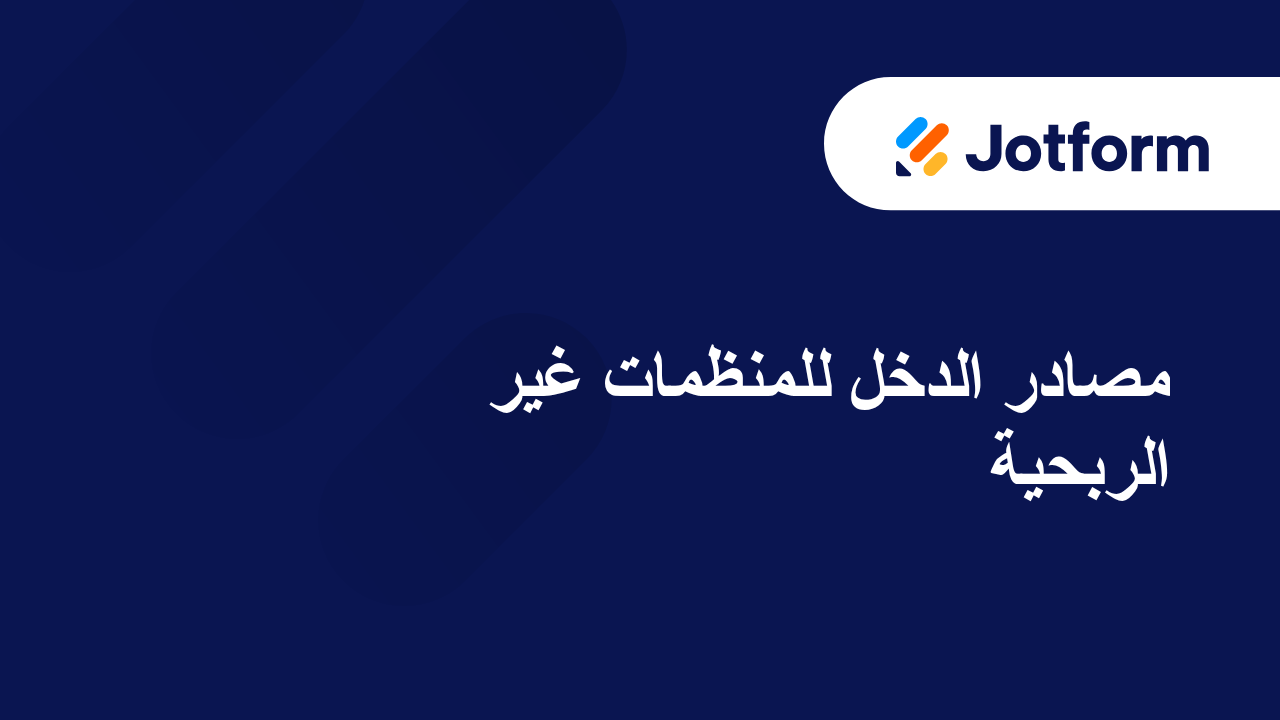 Jotform

مصادر الدخل للمنظمات غير الربحية